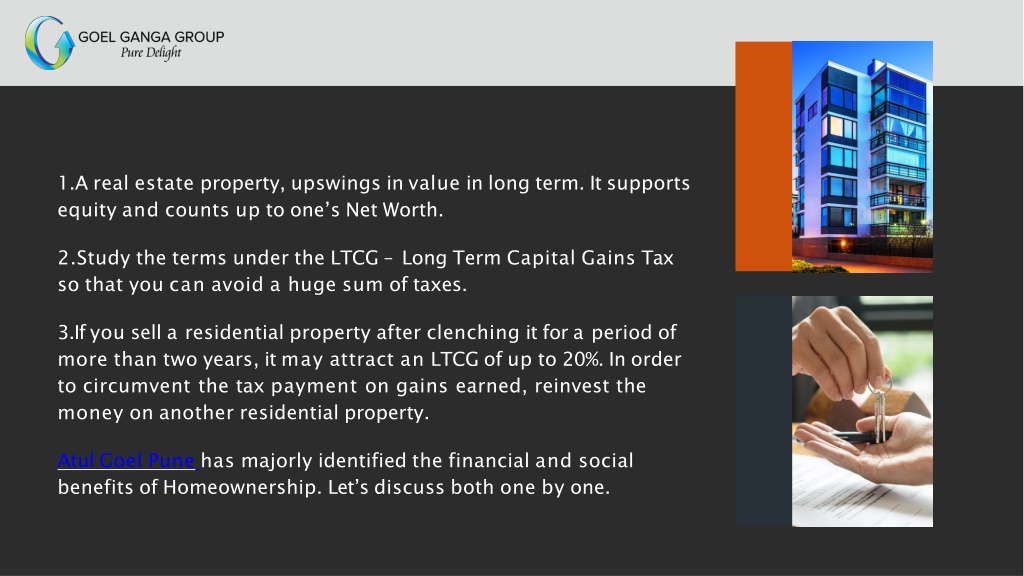 GOEL GANGA GROUP
Pure Delight

1.A real estate property, upswings in value in long term. It supports equity and counts up to one's Net Worth.

2.Study the terms under the LTCG – Long Term Capital Gains Tax so that you can avoid a huge sum of taxes.

3.If you sell a residential property after clenching it for a period of more than two years, it may attract an LTCG of up to 20%. In order to circumvent the tax payment on gains earned, reinvest the money on another residential property.

Atul Goel Pune has majorly identified the financial and social benefits of Homeownership. Let's discuss both one by one.